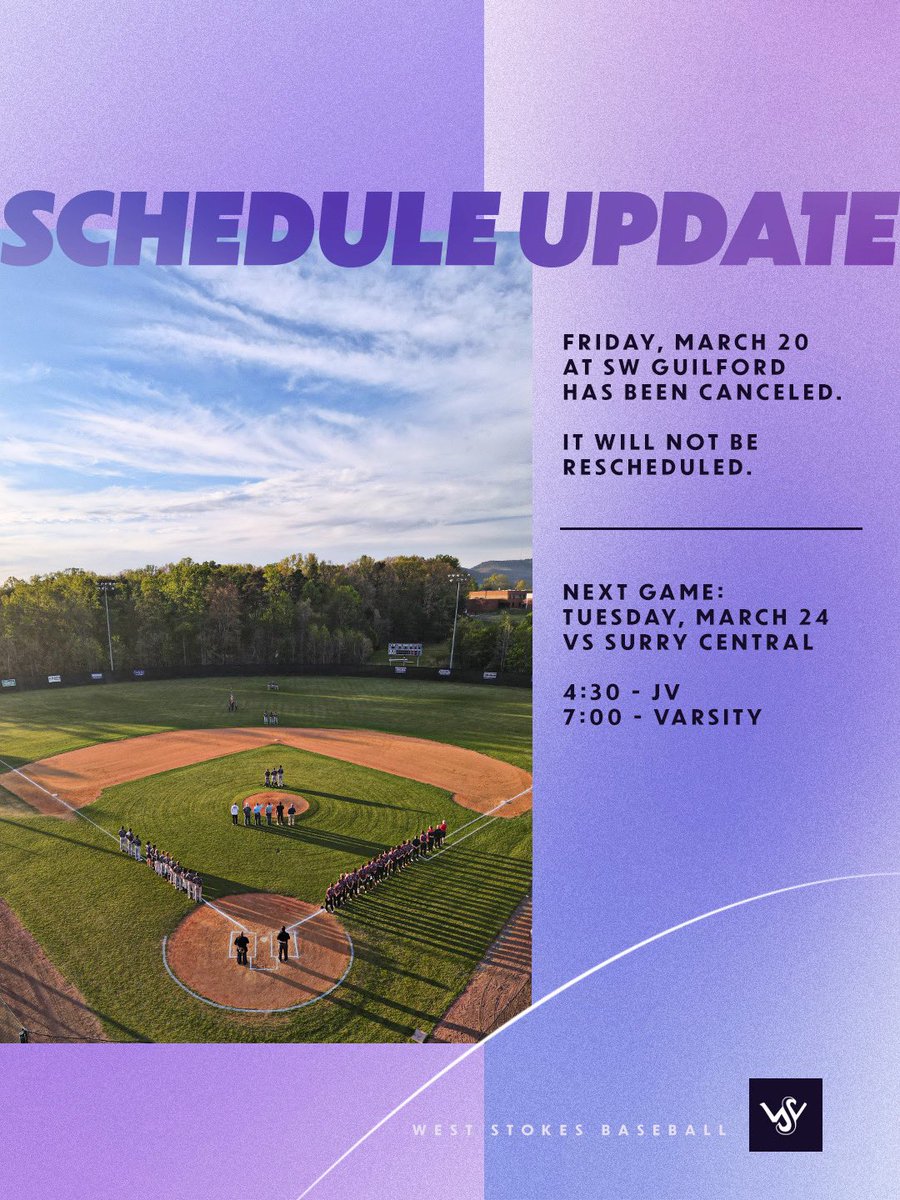 SCHEDULE UPDATE

FRIDAY, MARCH 20 AT SW GUILFORD HAS BEEN CANCELED.

IT WILL NOT BE RESCHEDULED.

NEXT GAME: TUESDAY, MARCH 24 VS SURRY CENTRAL

4:30 - JV
7:00 - VARSITY

WEST STOKES BASEBALL

WS